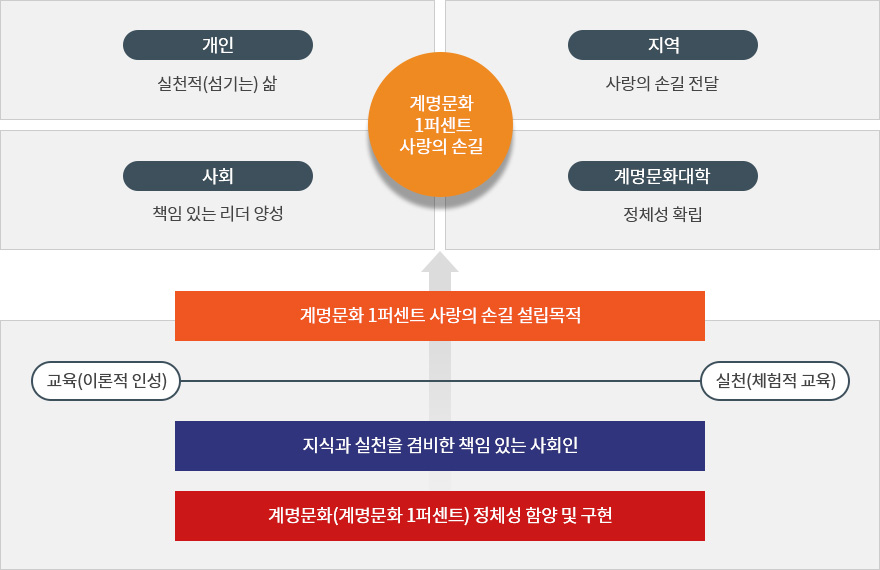 개인

실천적(섬기는) 삶

지역

사랑의 손길 전달

계명문화
1퍼센트
사랑의 손길

사회

책임 있는 리더 양성

계명문화대학

정체성 확립

계명문화 1퍼센트 사랑의 손길 설립목적

교육(이론적 인성)

실천(체험적 교육)

지식과 실천을 겸비한 책임 있는 사회인

계명문화(계명문화 1퍼센트) 정체성 함양 및 구현